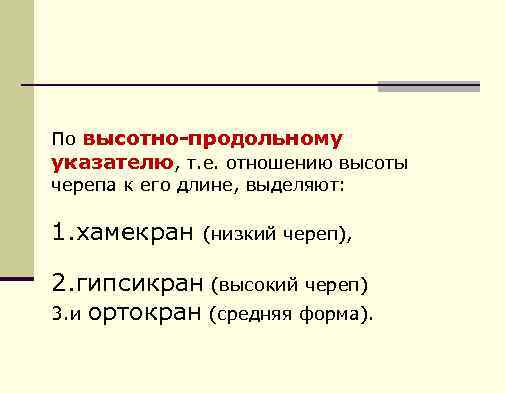 По высотно-продольному указателю, т.е. отношению высоты черепа к его длине, выделяют:

1.хамекран (низкий череп),

2.гипсикран (высокий череп)

3.и ортокран (средняя форма).